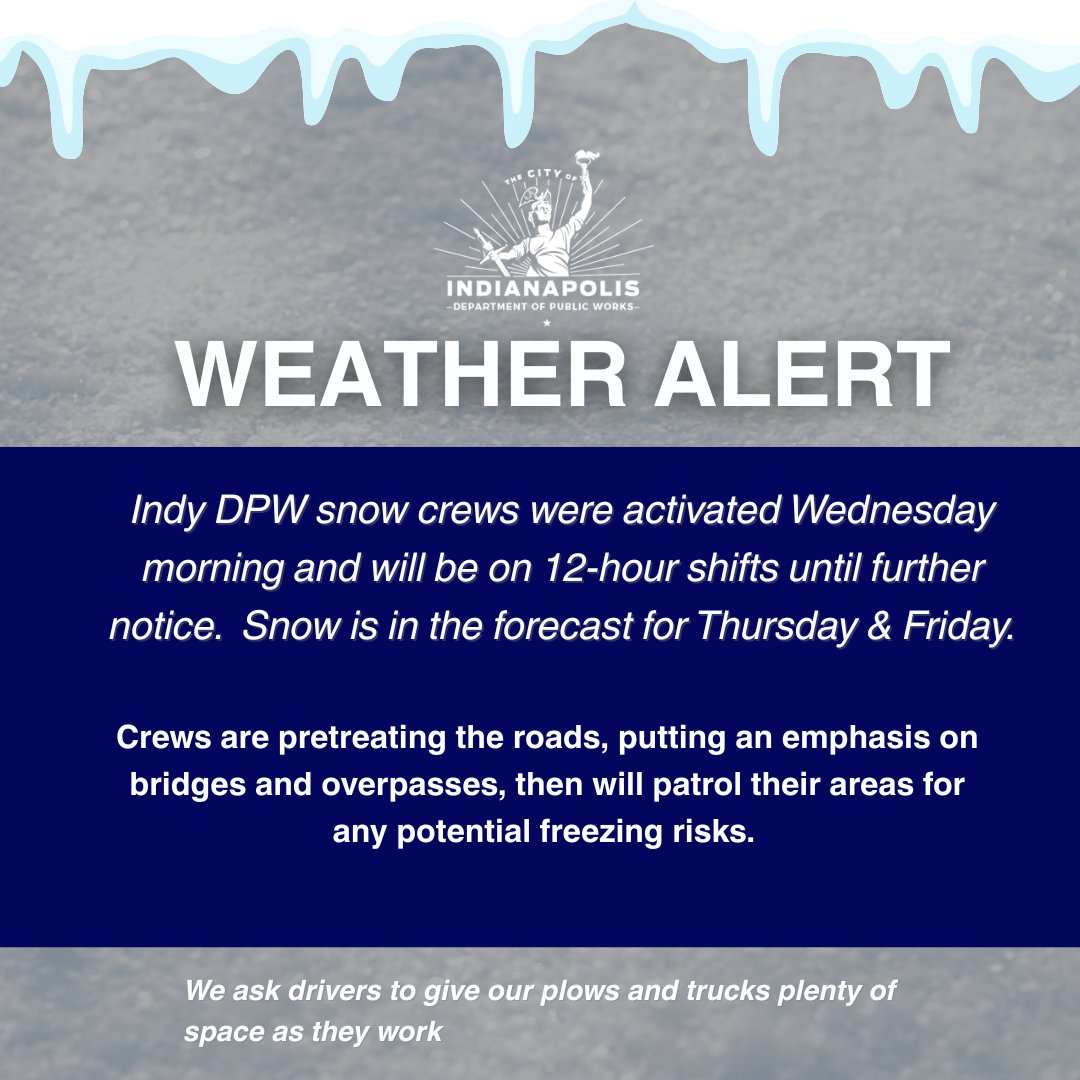 THE CITY OF
INDIANAPOLIS
DEPARTMENT OF PUBLIC WORKS

WEATHER ALERT

Indy DPW snow crews were activated Wednesday morning and will be on 12-hour shifts until further notice. Snow is in the forecast for Thursday & Friday.

Crews are pretreating the roads, putting an emphasis on bridges and overpasses, then will patrol their areas for any potential freezing risks.

We ask drivers to give our plows and trucks plenty of space as they work